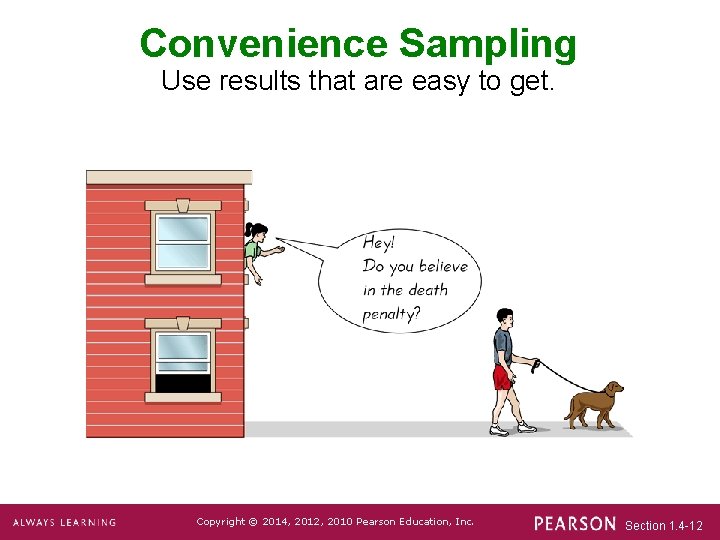 Convenience Sampling
Use results that are easy to get.

Hey!
Do you believe in the death penalty?

ALWAYS LEARNING

Copyright © 2014, 2012, 2010 Pearson Education, Inc.

PEARSON Section 1.4-12